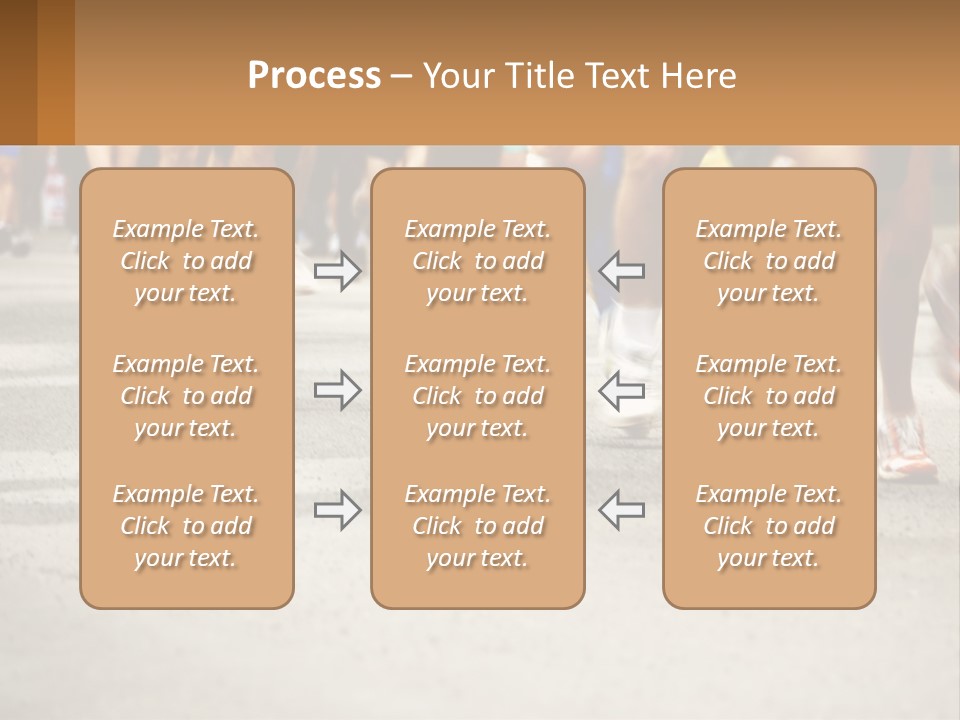 Process – Your Title Text Here

Example Text. Click to add your text.

Example Text. Click to add your text.

Example Text. Click to add your text.

Example Text. Click to add your text.

Example Text. Click to add your text.

Example Text. Click to add your text.

Example Text. Click to add your text.

Example Text. Click to add your text.

Example Text. Click to add your text.